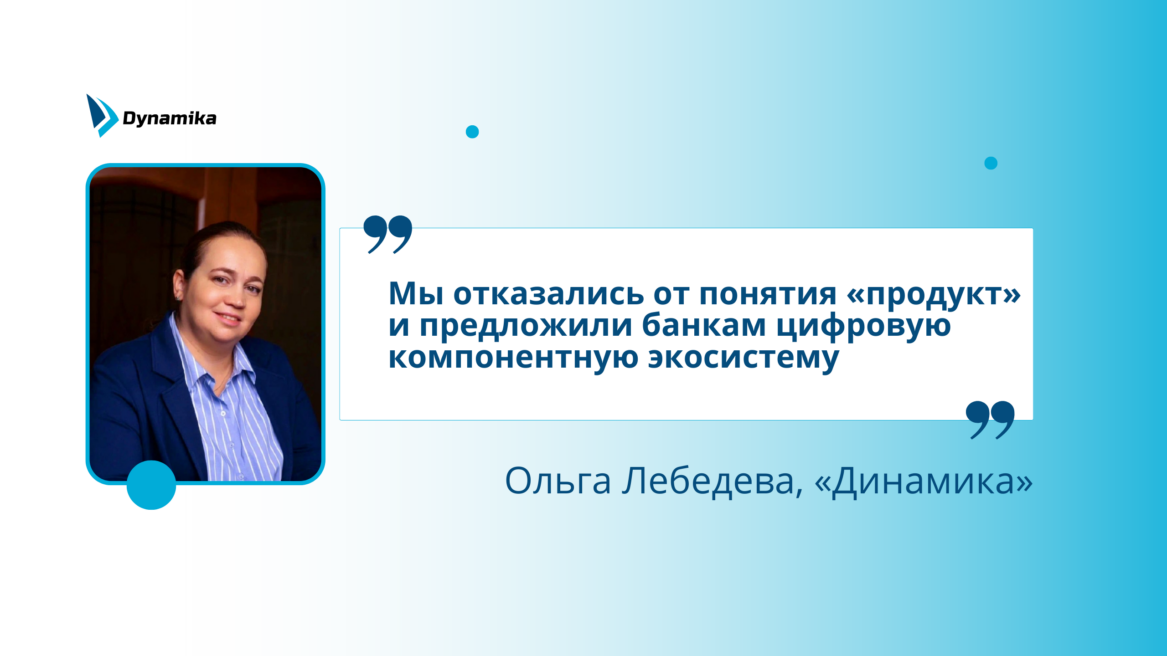 Dynamika

Мы отказались от понятия «продукт» и предложили банкам цифровую компонентную экосистему

Ольга Лебедева, «Динамика»